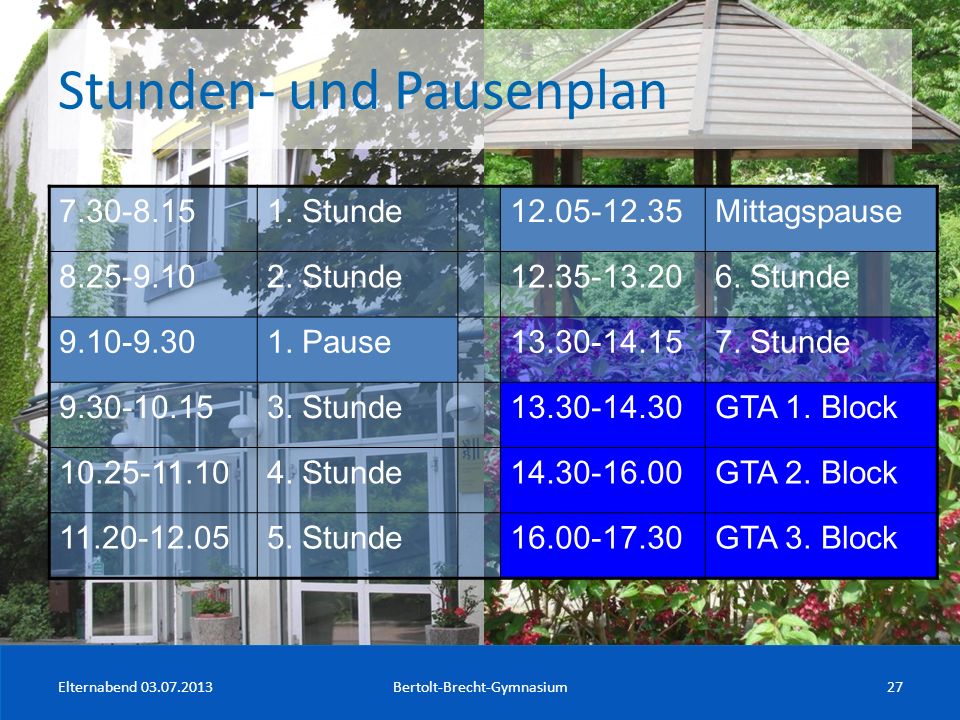 Stunden- und Pausenplan

| 7.30-8.15 | 1. Stunde | | 12.05-12.35 | Mittagspause |
|---|---|---|---|---|
| 8.25-9.10 | 2. Stunde | | 12.35-13.20 | 6. Stunde |
| 9.10-9.30 | 1. Pause | | 13.30-14.15 | 7. Stunde |
| 9.30-10.15 | 3. Stunde | | 13.30-14.30 | GTA 1. Block |
| 10.25-11.10 | 4. Stunde | | 14.30-16.00 | GTA 2. Block |
| 11.20-12.05 | 5. Stunde | | 16.00-17.30 | GTA 3. Block |

Elternabend 03.07.2013

Bertolt-Brecht-Gymnasium

27